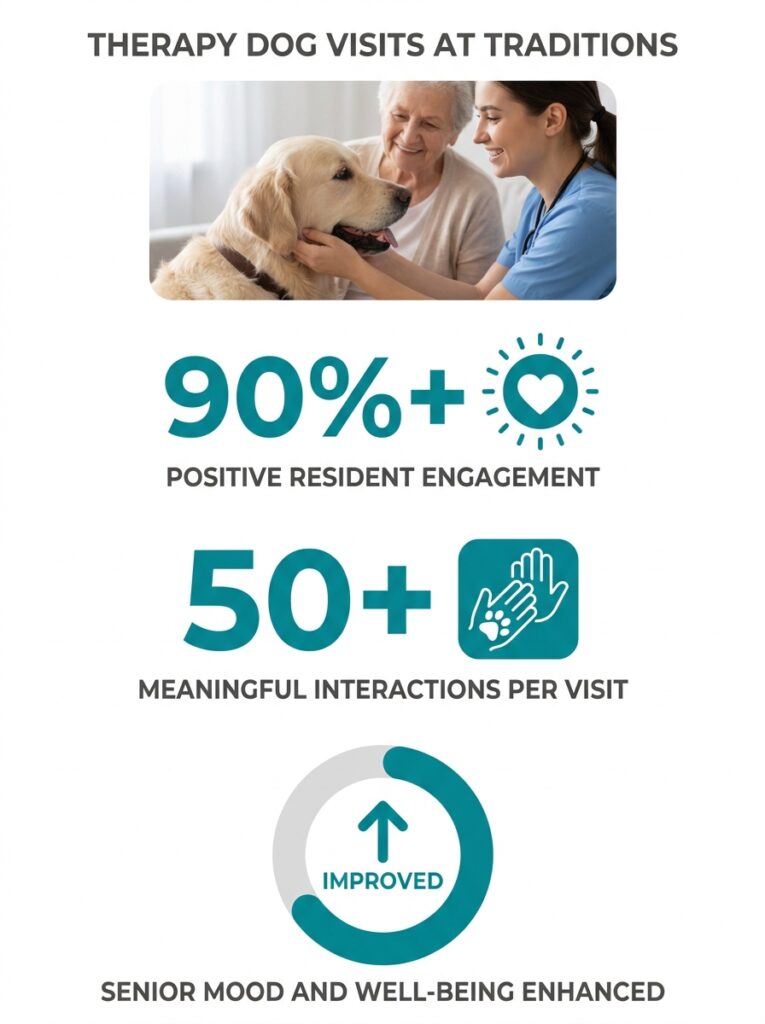 THERAPY DOG VISITS AT TRADITIONS

90%+

POSITIVE RESIDENT ENGAGEMENT

50+

MEANINGFUL INTERACTIONS PER VISIT

IMPROVED

SENIOR MOOD AND WELL-BEING ENHANCED